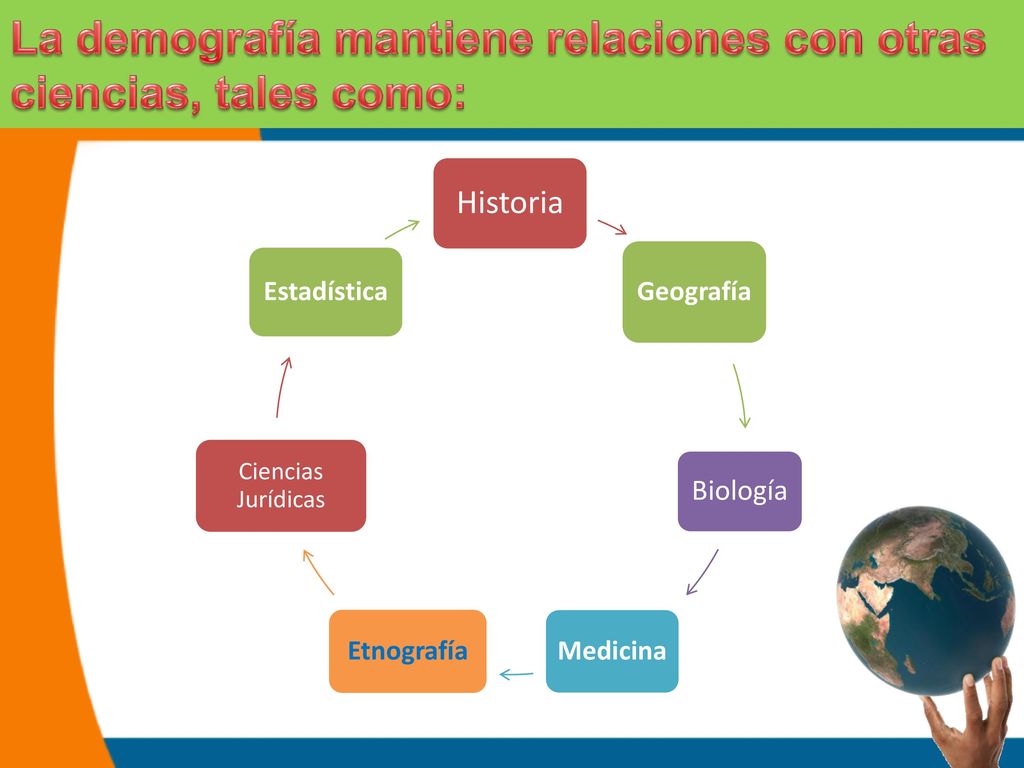 La demografía mantiene relaciones con otras ciencias, tales como:

Historia

Geografía

Biología

Medicina

Etnografía

Ciencias Jurídicas

Estadística